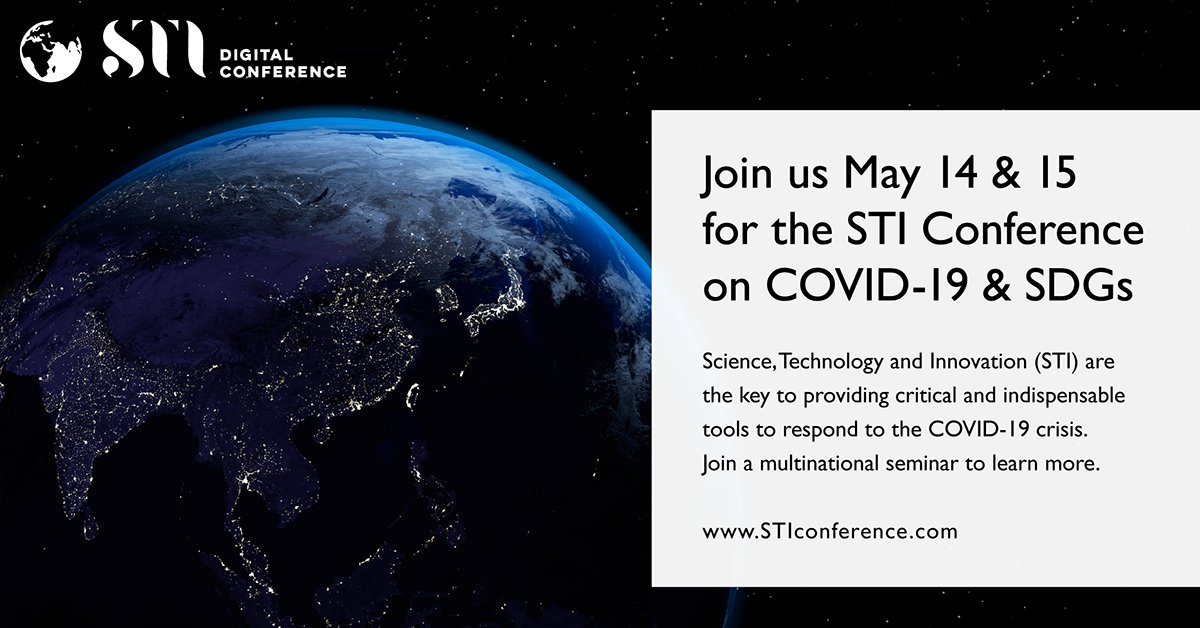 STI DIGITAL CONFERENCE

Join us May 14 & 15 for the STI Conference on COVID-19 & SDGs

Science, Technology and Innovation (STI) are the key to providing critical and indispensable tools to respond to the COVID-19 crisis. Join a multinational seminar to learn more.

www.STIconference.com